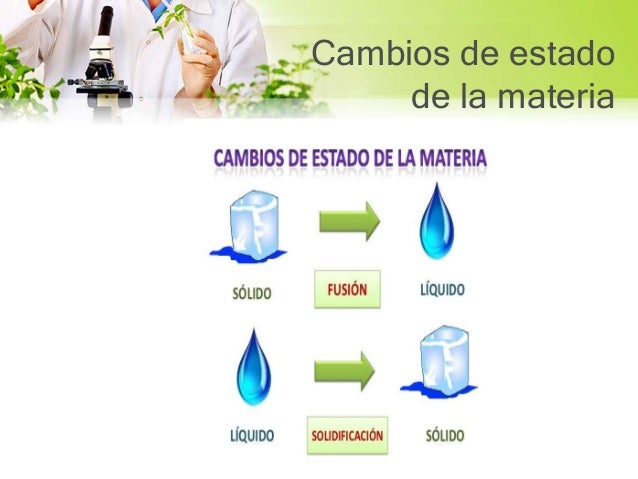 Cambios de estado de la materia

CAMBIOS DE ESTADO DE LA MATERIA

SÓLIDO

FUSIÓN

LÍQUIDO

LÍQUIDO

SOLIDIFICACIÓN

SÓLIDO